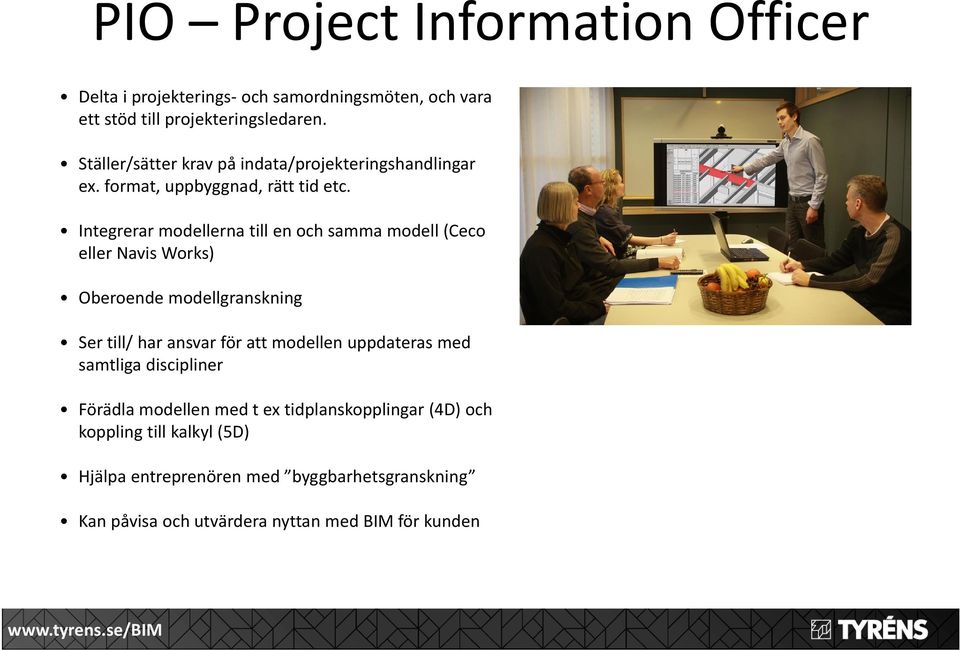 PIO – Project Information Officer

• Delta i projekterings- och samordningsmöten, och vara ett stöd till projekteringsledaren.

• Ställer/sätter krav på indata/projekteringshandlingar ex. format, uppbyggnad, rätt tid etc.

• Integrerar modellerna till en och samma modell (Ceco eller Navis Works)

• Oberoende modellgranskning

• Ser till/ har ansvar för att modellen uppdateras med samtliga discipliner

• Förädla modellen med t ex tidplanskopplingar (4D) och koppling till kalkyl (5D)

• Hjälpa entreprenören med ”byggbarhetsgranskning”

• Kan påvisa och utvärdera nyttan med BIM för kunden

www.tyrens.se/BIM

TYRÉNS